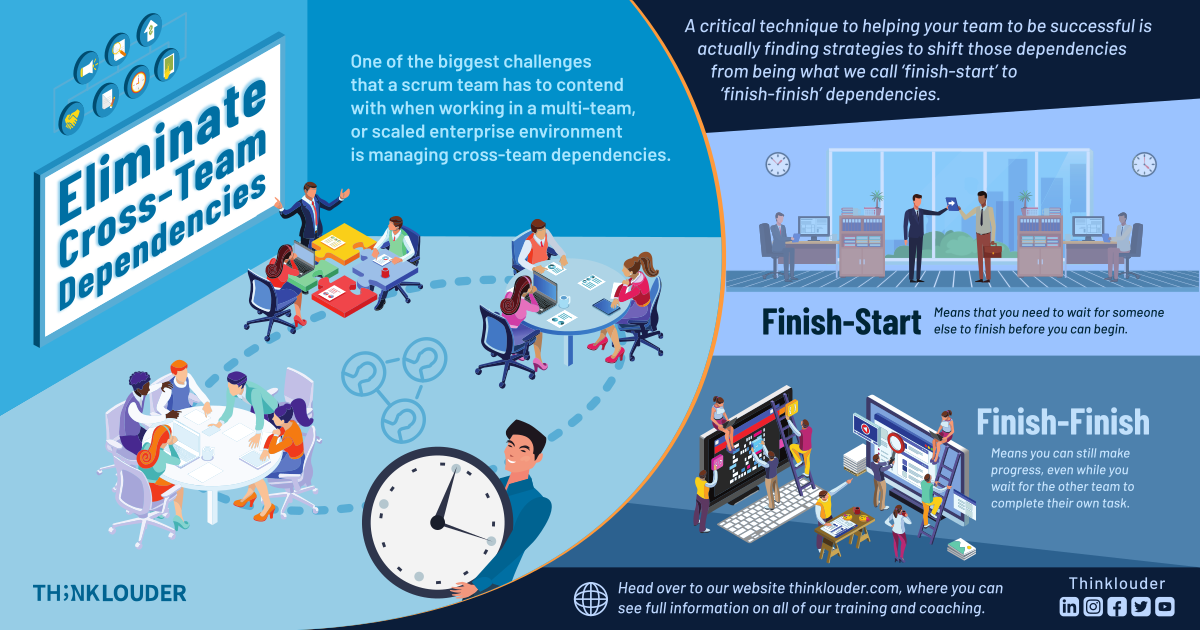 Eliminate Cross-Team Dependencies

One of the biggest challenges that a scrum team has to contend with when working in a multi-team, or scaled enterprise environment is managing cross-team dependencies.

A critical technique to helping your team to be successful is actually finding strategies to shift those dependencies from being what we call 'finish-start' to 'finish-finish' dependencies.

Finish-Start

Means that you need to wait for someone else to finish before you can begin.

Finish-Finish

Means you can still make progress, even while you wait for the other team to complete their own task.

THINKLOUDER

Head over to our website thinklouder.com, where you can see full information on all of our training and coaching.

Thinklouder